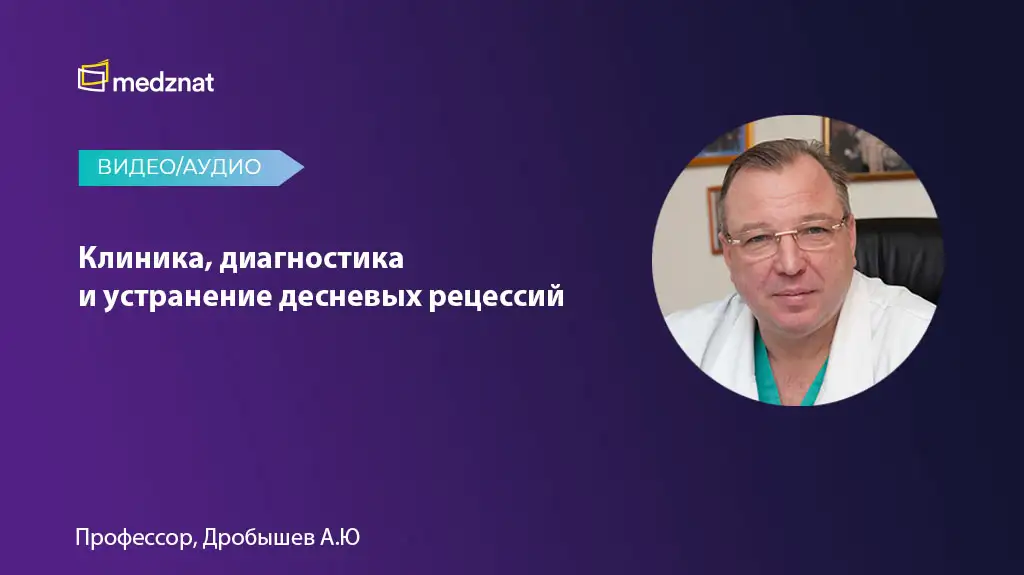 medznat

ВИДЕО/АУДИО

Клиника, диагностика и устранение десневых рецессий

Профессор, Дробышев А.Ю